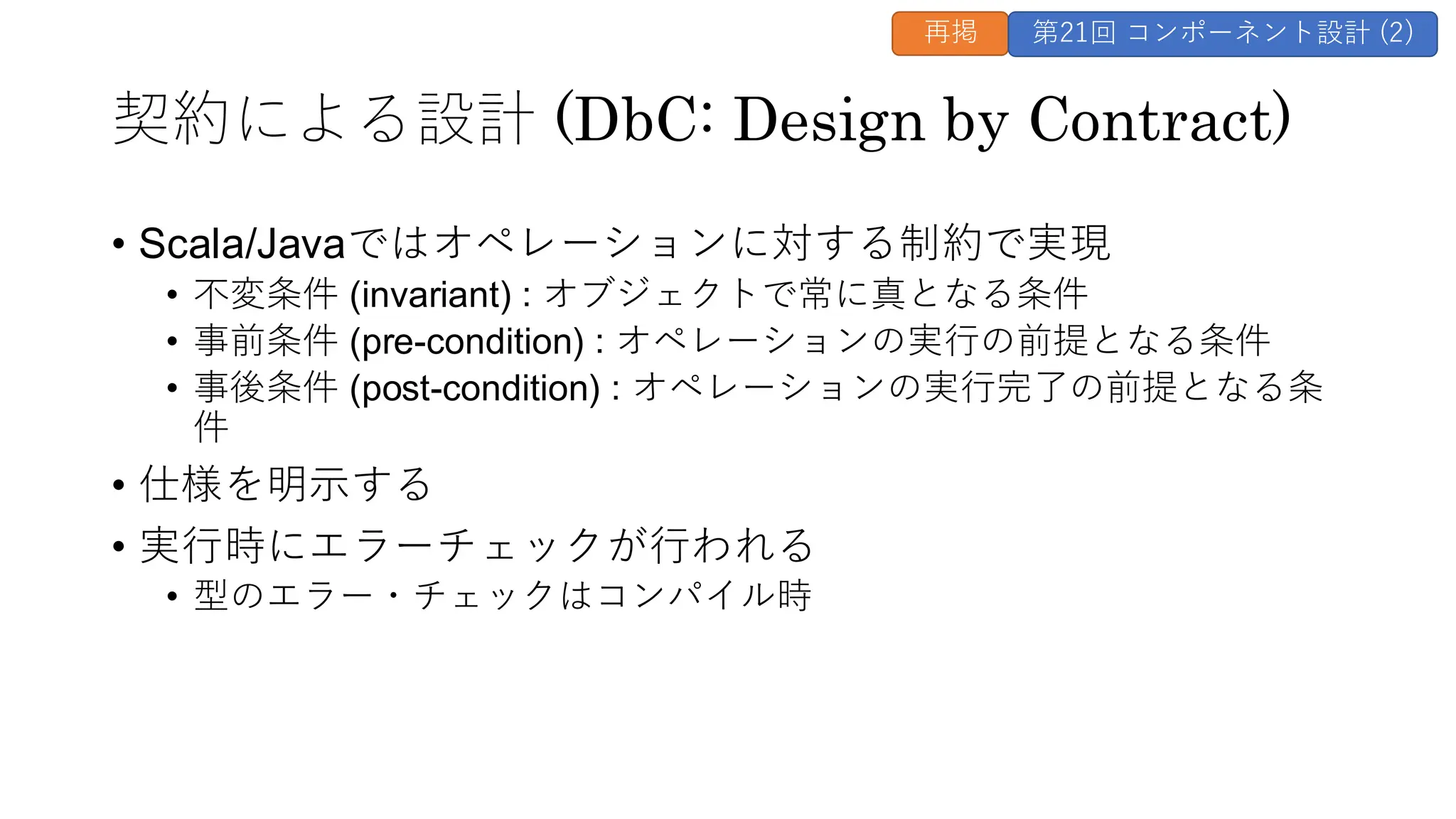 再掲 第21回 コンポーネント設計 (2)

契約による設計 (DbC: Design by Contract)

• Scala/Javaではオペレーションに対する制約で実現
  • 不変条件 (invariant) : オブジェクトで常に真となる条件
  • 事前条件 (pre-condition) : オペレーションの実行の前提となる条件
  • 事後条件 (post-condition) : オペレーションの実行完了の前提となる条件
• 仕様を明示する
• 実行時にエラーチェックが行われる
  • 型のエラー・チェックはコンパイル時